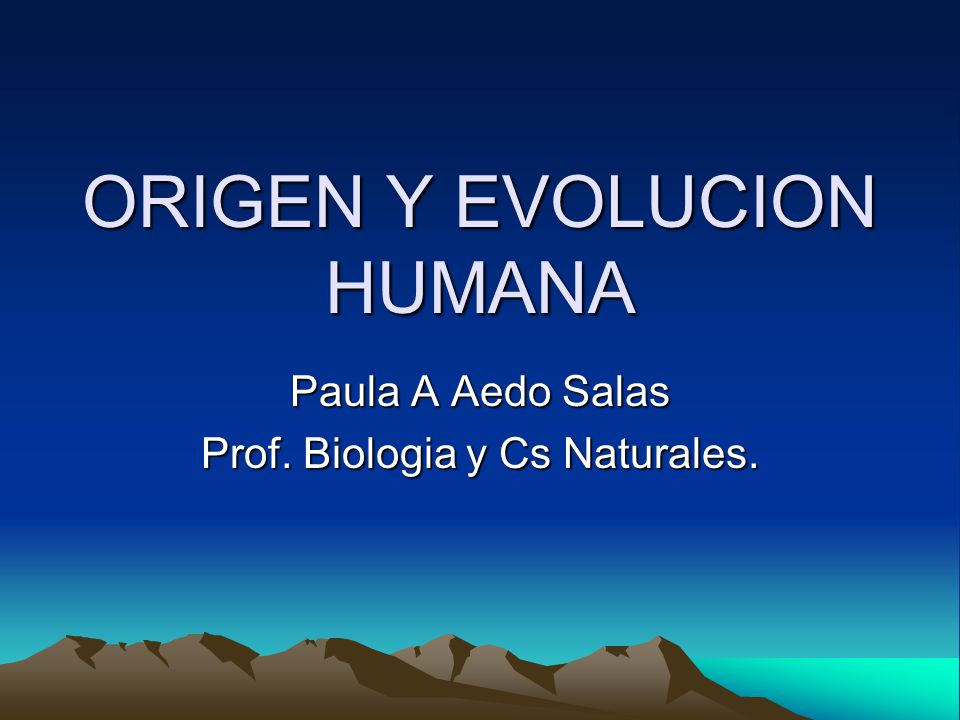 ORIGEN Y EVOLUCION HUMANA

Paula A Aedo Salas
Prof. Biologia y Cs Naturales.